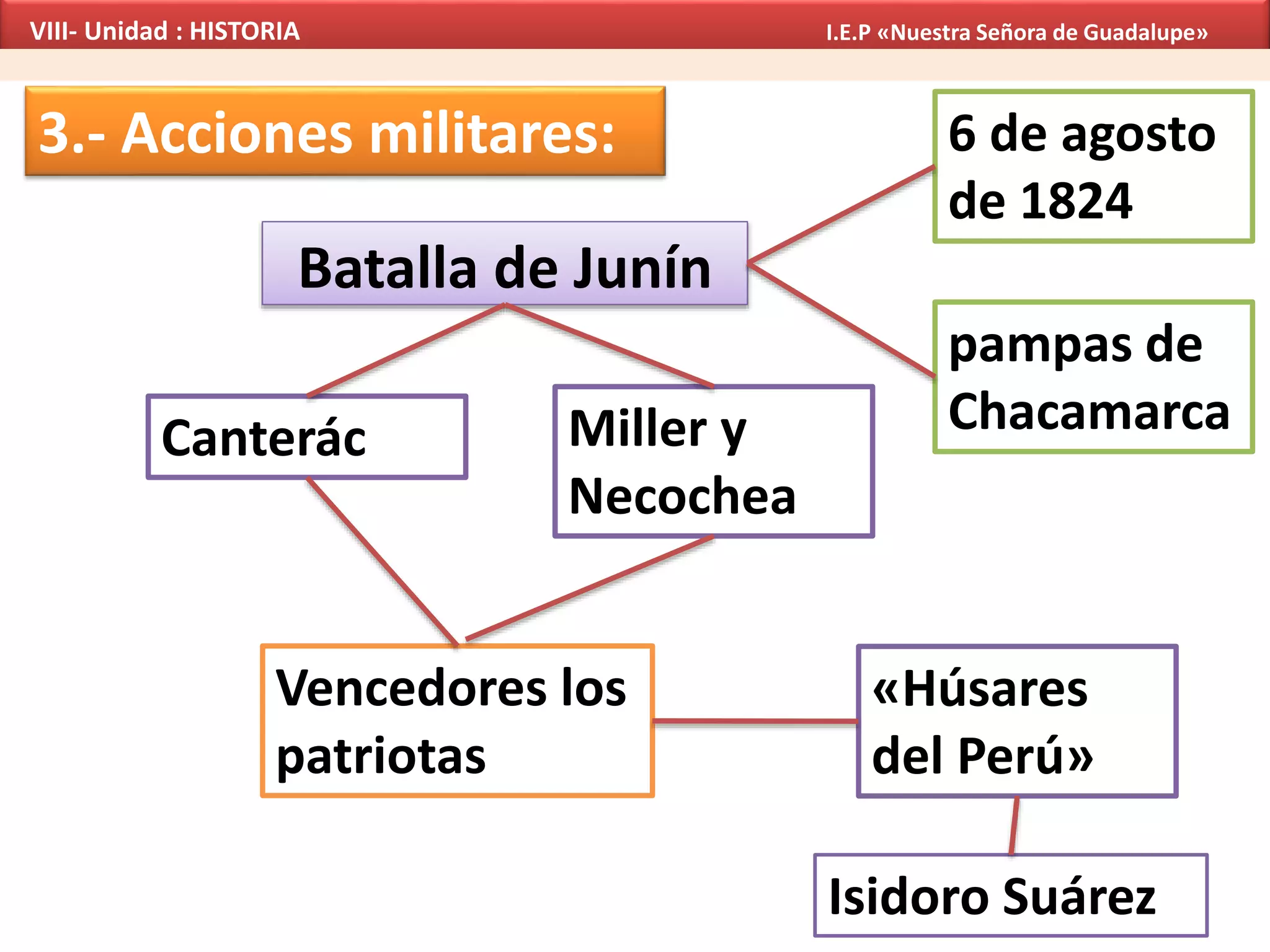 VIII- Unidad : HISTORIA

I.E.P «Nuestra Señora de Guadalupe»

3.- Acciones militares:

Batalla de Junín

6 de agosto de 1824

pampas de Chacamarca

Canterác

Miller y Necochea

Vencedores los patriotas

«Húsares del Perú»

Isidoro Suárez